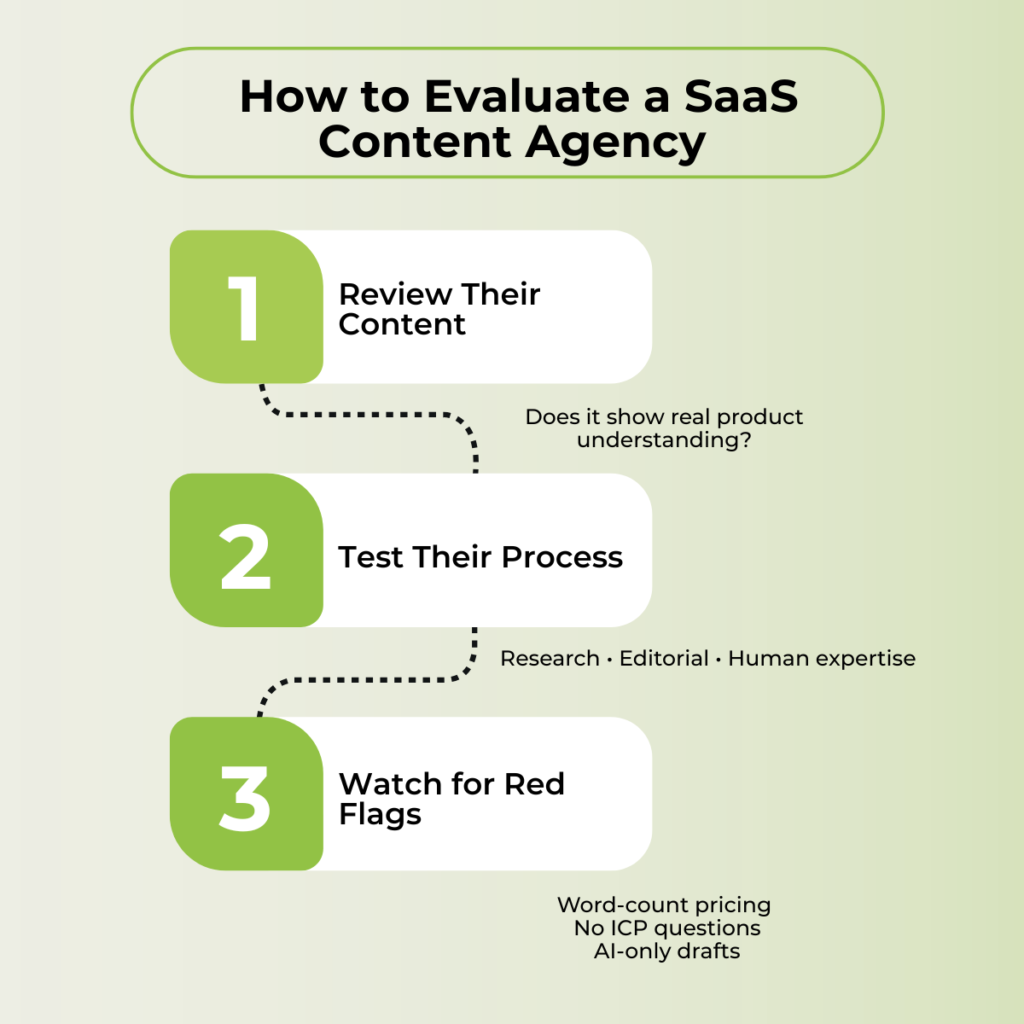 How to Evaluate a SaaS Content Agency

1
Review Their Content

Does it show real product understanding?

2
Test Their Process

Research · Editorial · Human expertise

3
Watch for Red Flags

Word-count pricing
No ICP questions
AI-only drafts